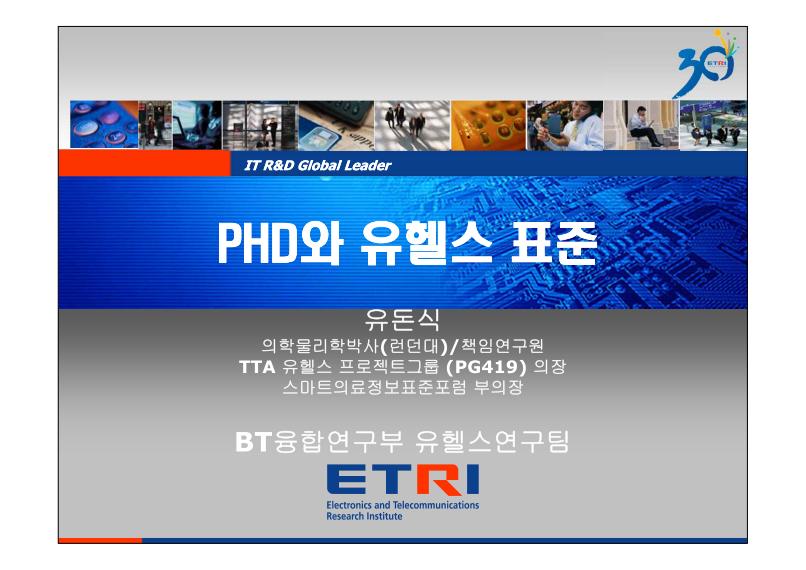 30 ETRI

IT R&D Global Leader

PHD와 유헬스 표준

유돈식
의학물리학박사(런던대)/책임연구원
TTA 유헬스 프로젝트그룹 (PG419) 의장
스마트의료정보표준포럼 부의장

BT융합연구부 유헬스연구팀

ETRI
Electronics and Telecommunications Research Institute